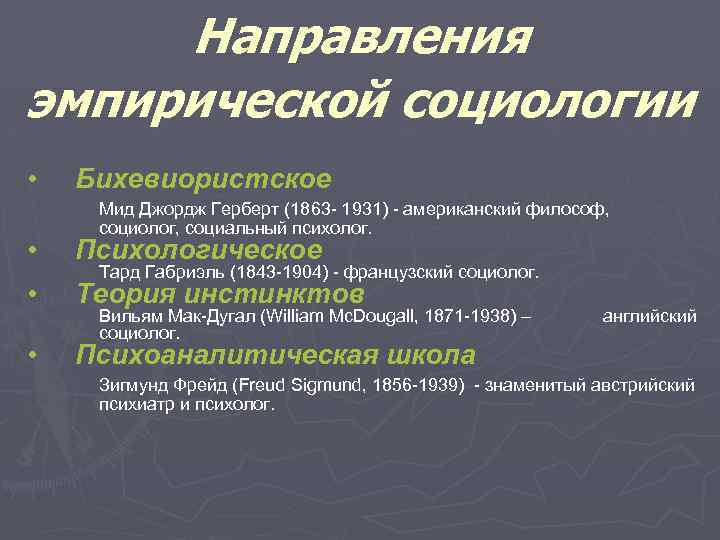 Направления эмпирической социологии

• Бихевиористское

Мид Джордж Герберт (1863- 1931) - американский философ, социолог, социальный психолог.

• Психологическое

Тард Габриэль (1843-1904) - французский социолог.

• Теория инстинктов

Вильям Мак-Дугал (William McDougall, 1871-1938) – английский социолог.

• Психоаналитическая школа

Зигмунд Фрейд (Freud Sigmund, 1856-1939) - знаменитый австрийский психиатр и психолог.